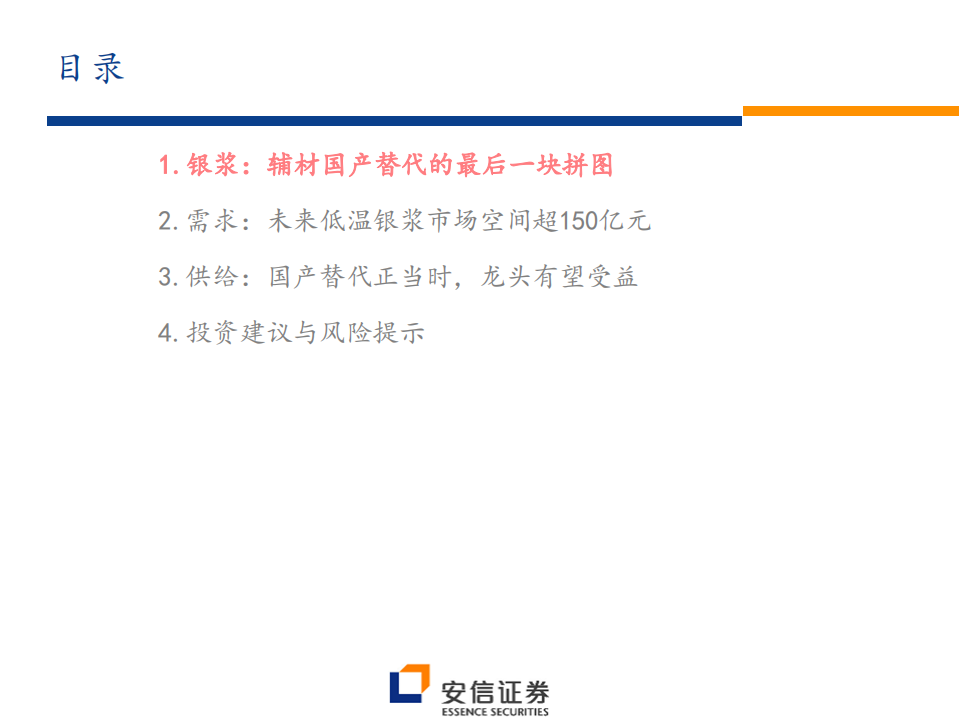 目录

1. 银浆：辅材国产替代的最后一块拼图

2. 需求：未来低温银浆市场空间超150亿元

3. 供给：国产替代正当时，龙头有望受益

4. 投资建议与风险提示

安信证券
ESSENCE SECURITIES